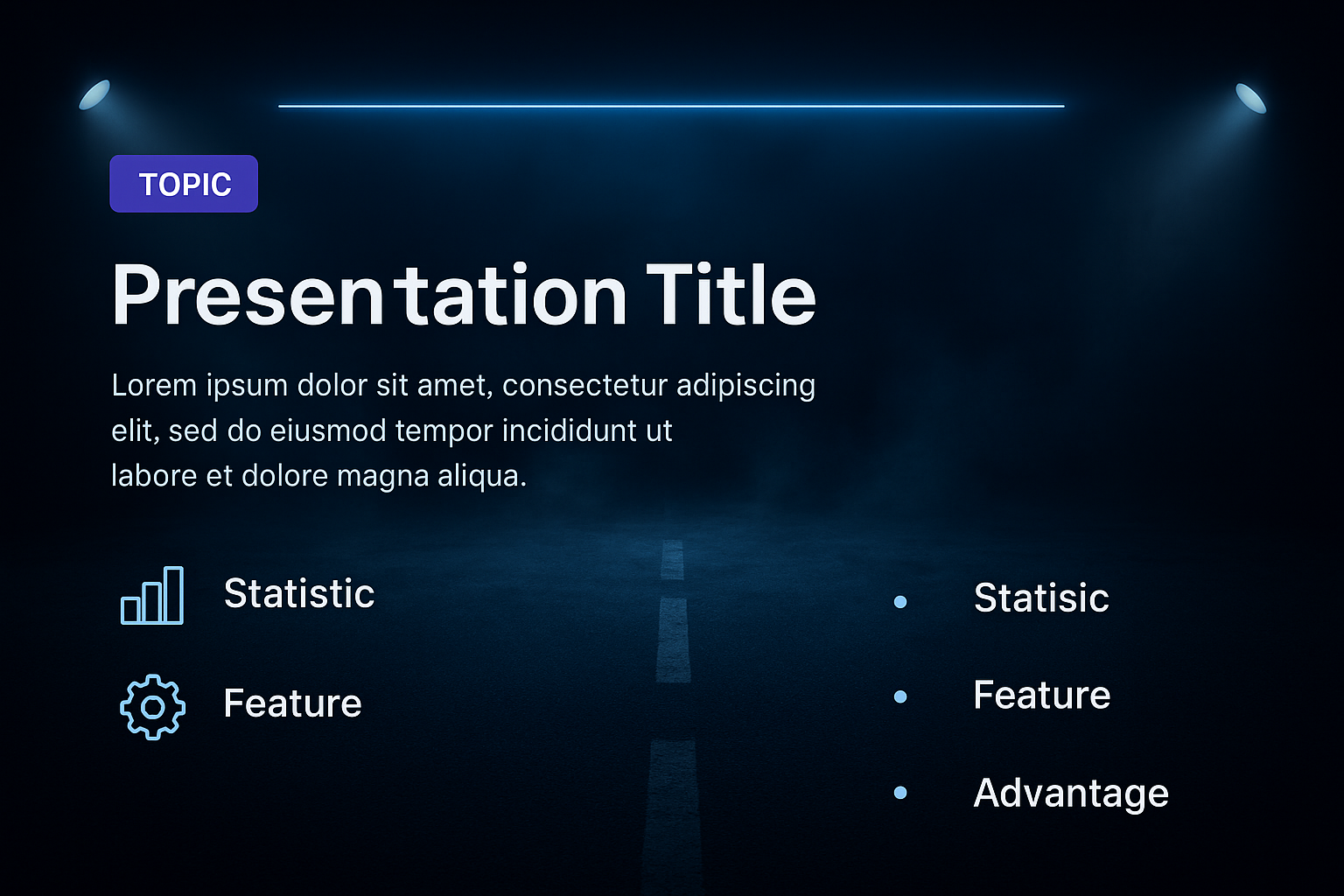 TOPIC

Presentation Title

Lorem ipsum dolor sit amet, consectetur adipiscing elit, sed do eiusmod tempor incididunt ut labore et dolore magna aliqua.

Statistic

Feature

- Statisic
- Feature
- Advantage